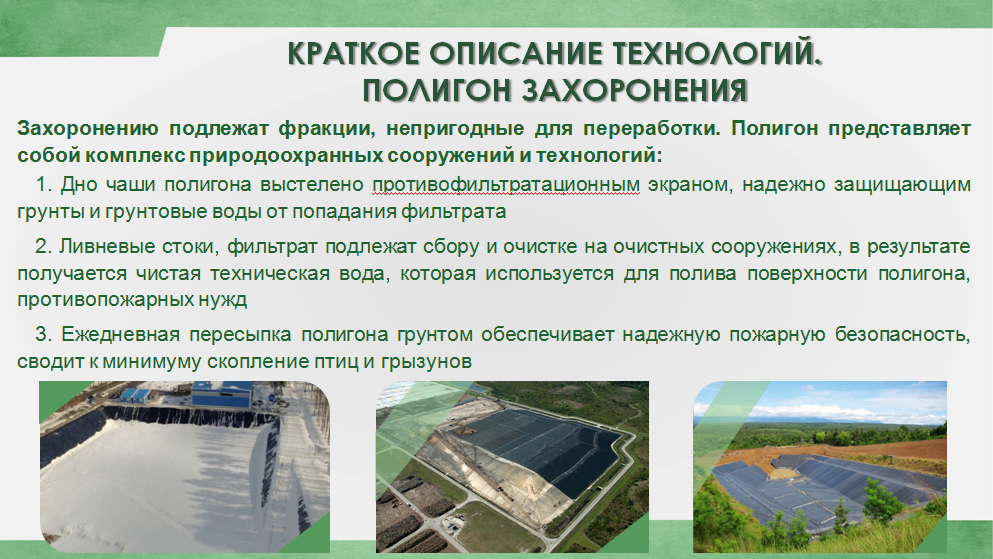 КРАТКОЕ ОПИСАНИЕ ТЕХНОЛОГИЙ. ПОЛИГОН ЗАХОРОНЕНИЯ

Захоронению подлежат фракции, непригодные для переработки. Полигон представляет собой комплекс природоохранных сооружений и технологий:

1. Дно чаши полигона выстелено противофильтратационным экраном, надежно защищающим грунты и грунтовые воды от попадания фильтрата

2. Ливневые стоки, фильтрат подлежат сбору и очистке на очистных сооружениях, в результате получается чистая техническая вода, которая используется для полива поверхности полигона, противопожарных нужд

3. Ежедневная пересыпка полигона грунтом обеспечивает надежную пожарную безопасность, сводит к минимуму скопление птиц и грызунов